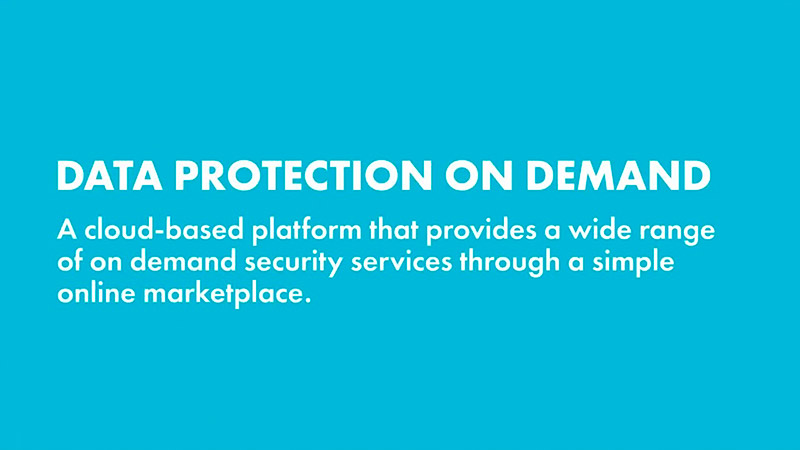 DATA PROTECTION ON DEMAND

A cloud-based platform that provides a wide range of on demand security services through a simple online marketplace.